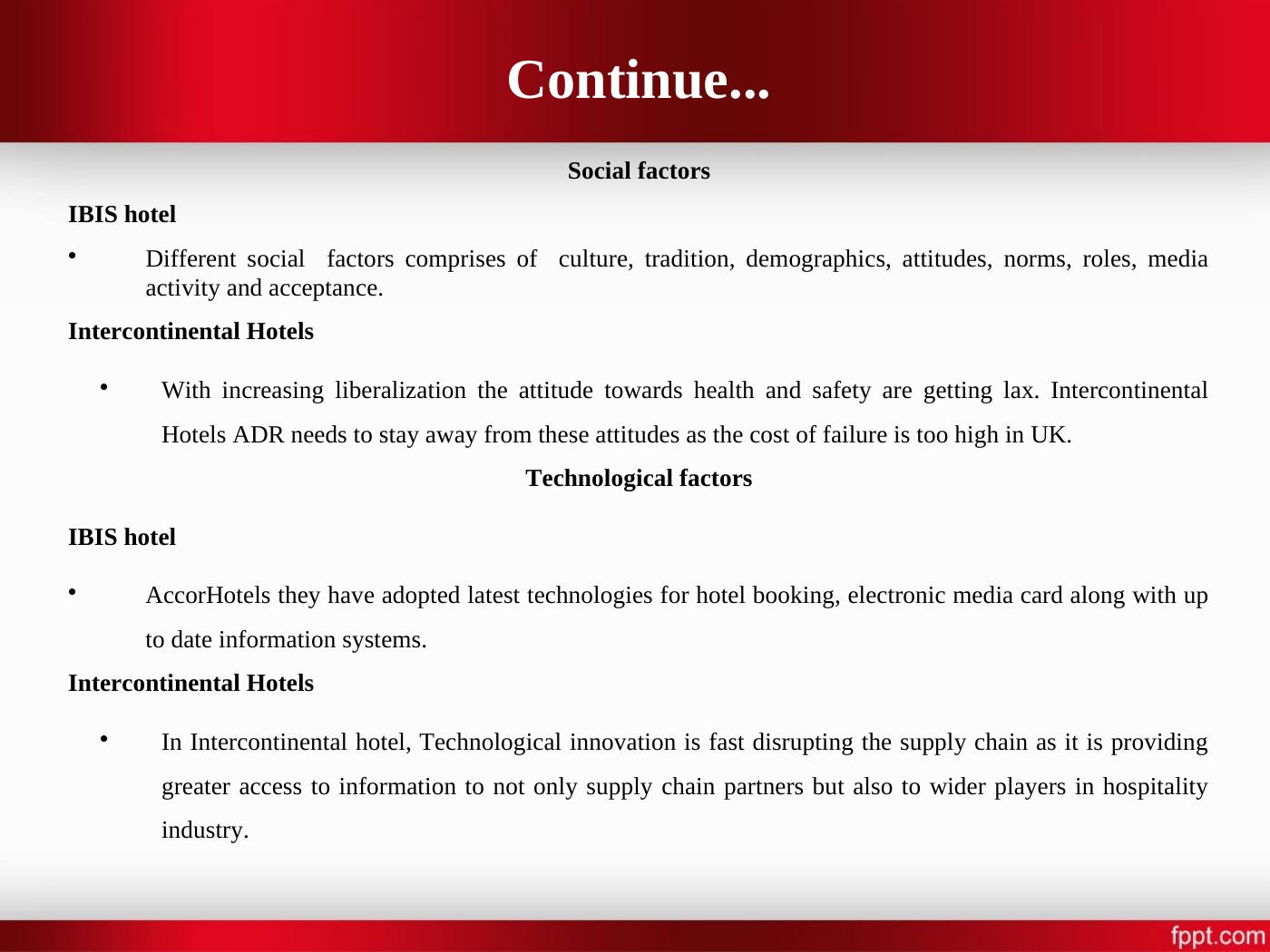 Continue...

Social factors

IBIS hotel

• Different social factors comprises of culture, tradition, demographics, attitudes, norms, roles, media activity and acceptance.

Intercontinental Hotels

• With increasing liberalization the attitude towards health and safety are getting lax. Intercontinental Hotels ADR needs to stay away from these attitudes as the cost of failure is too high in UK.

Technological factors

IBIS hotel

• AccorHotels they have adopted latest technologies for hotel booking, electronic media card along with up to date information systems.

Intercontinental Hotels

• In Intercontinental hotel, Technological innovation is fast disrupting the supply chain as it is providing greater access to information to not only supply chain partners but also to wider players in hospitality industry.

fppt.com